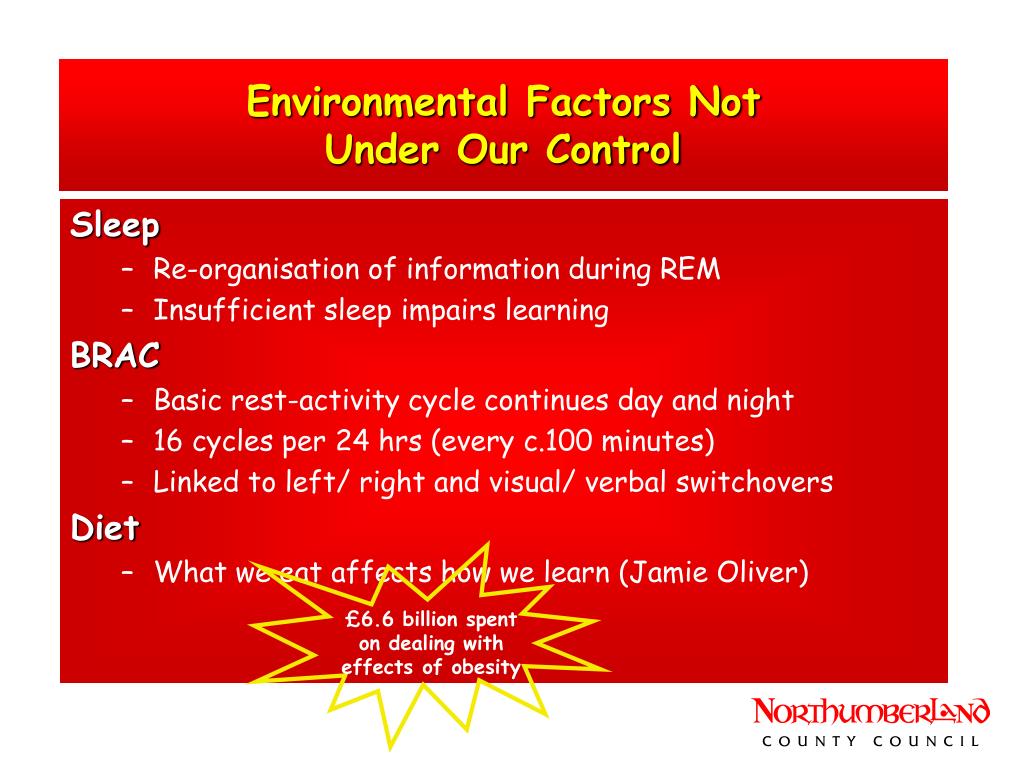 Environmental Factors Not Under Our Control

Sleep
– Re-organisation of information during REM
– Insufficient sleep impairs learning

BRAC
– Basic rest-activity cycle continues day and night
– 16 cycles per 24 hrs (every c.100 minutes)
– Linked to left/ right and visual/ verbal switchovers

Diet
– What we eat affects how we learn (Jamie Oliver)

£6.6 billion spent on dealing with effects of obesity

NORTHUMBERLAND
COUNTY COUNCIL